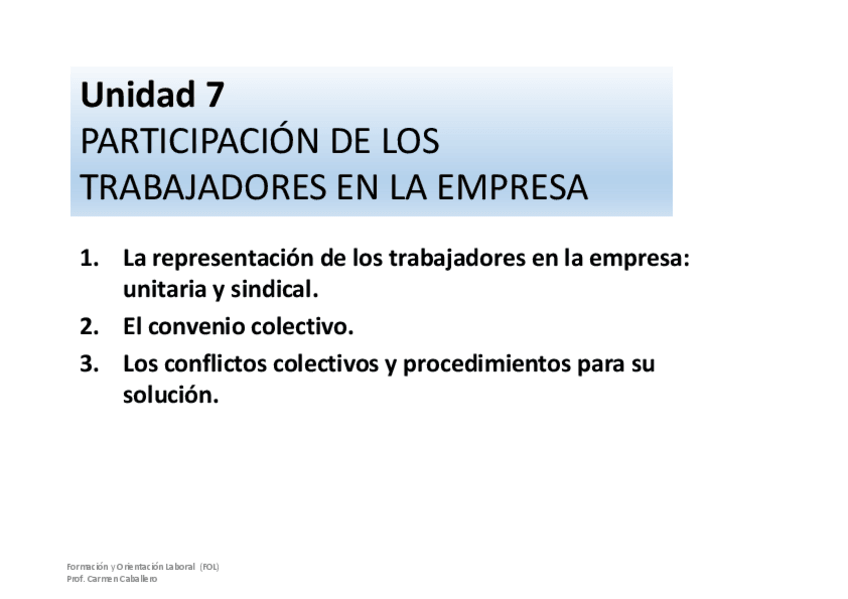 Unidad 7
PARTICIPACIÓN DE LOS TRABAJADORES EN LA EMPRESA

1. La representación de los trabajadores en la empresa: unitaria y sindical.
2. El convenio colectivo.
3. Los conflictos colectivos y procedimientos para su solución.

Formación y Orientación Laboral (FOL)
Prof. Carmen Caballero